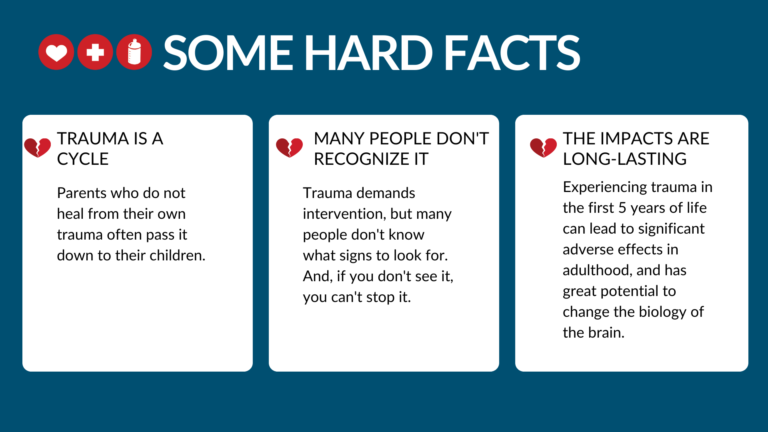 SOME HARD FACTS

TRAUMA IS A CYCLE

Parents who do not heal from their own trauma often pass it down to their children.

MANY PEOPLE DON'T RECOGNIZE IT

Trauma demands intervention, but many people don't know what signs to look for. And, if you don't see it, you can't stop it.

THE IMPACTS ARE LONG-LASTING

Experiencing trauma in the first 5 years of life can lead to significant adverse effects in adulthood, and has great potential to change the biology of the brain.